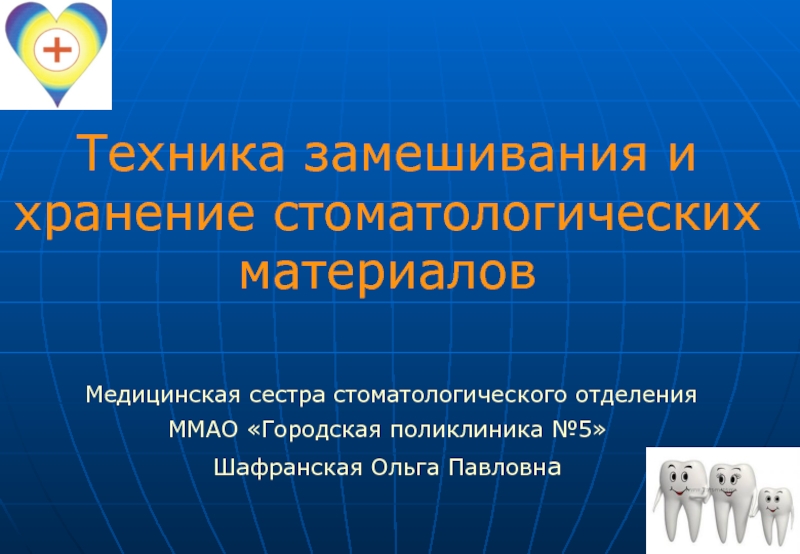 Техника замешивания и хранение стоматологических материалов

Медицинская сестра стоматологического отделения
ММАО «Городская поликлиника №5»
Шафранская Ольга Павловна